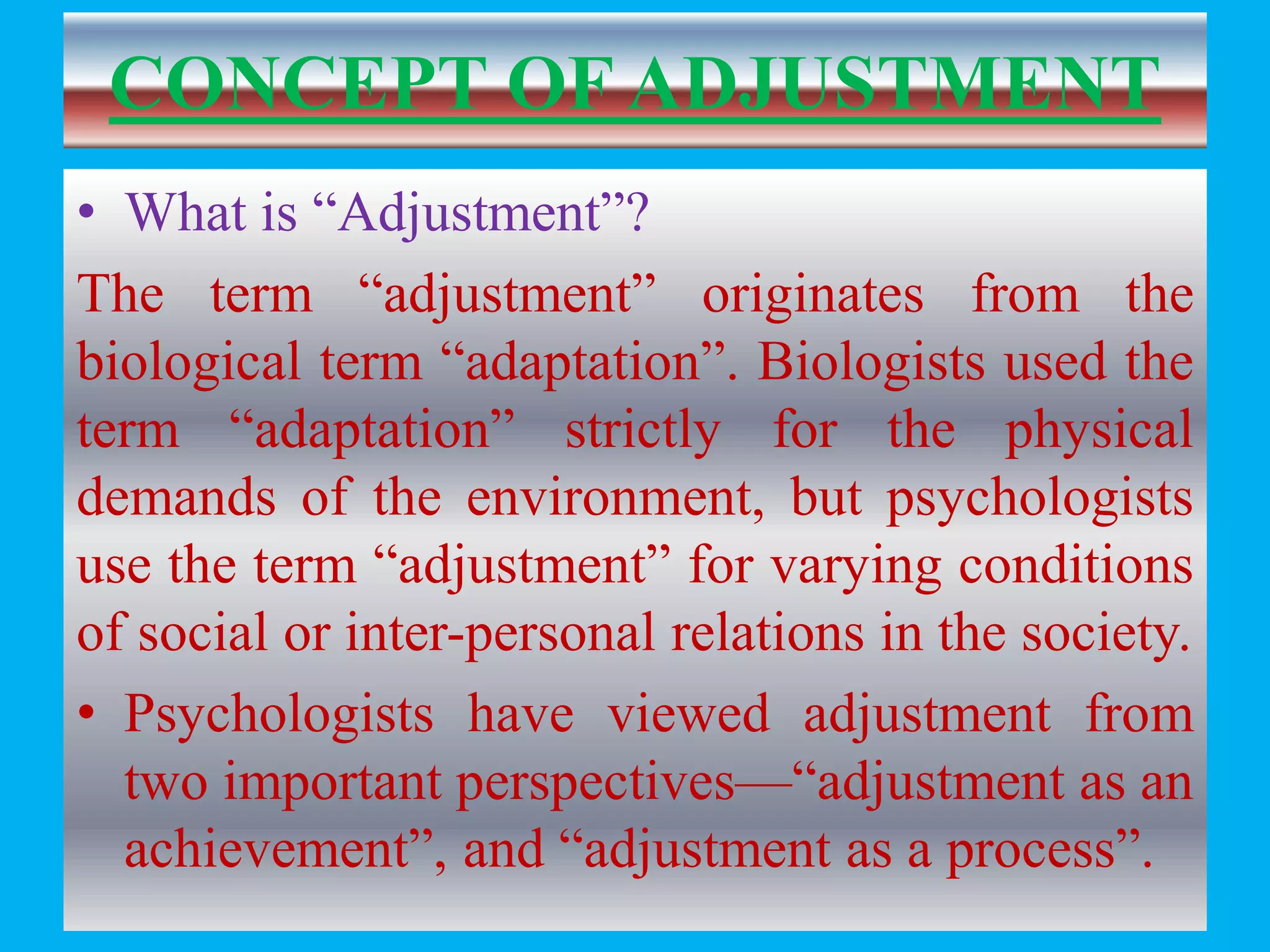 CONCEPT OF ADJUSTMENT

• What is “Adjustment”?

The term “adjustment” originates from the biological term “adaptation”. Biologists used the term “adaptation” strictly for the physical demands of the environment, but psychologists use the term “adjustment” for varying conditions of social or inter-personal relations in the society.

• Psychologists have viewed adjustment from two important perspectives—“adjustment as an achievement”, and “adjustment as a process”.